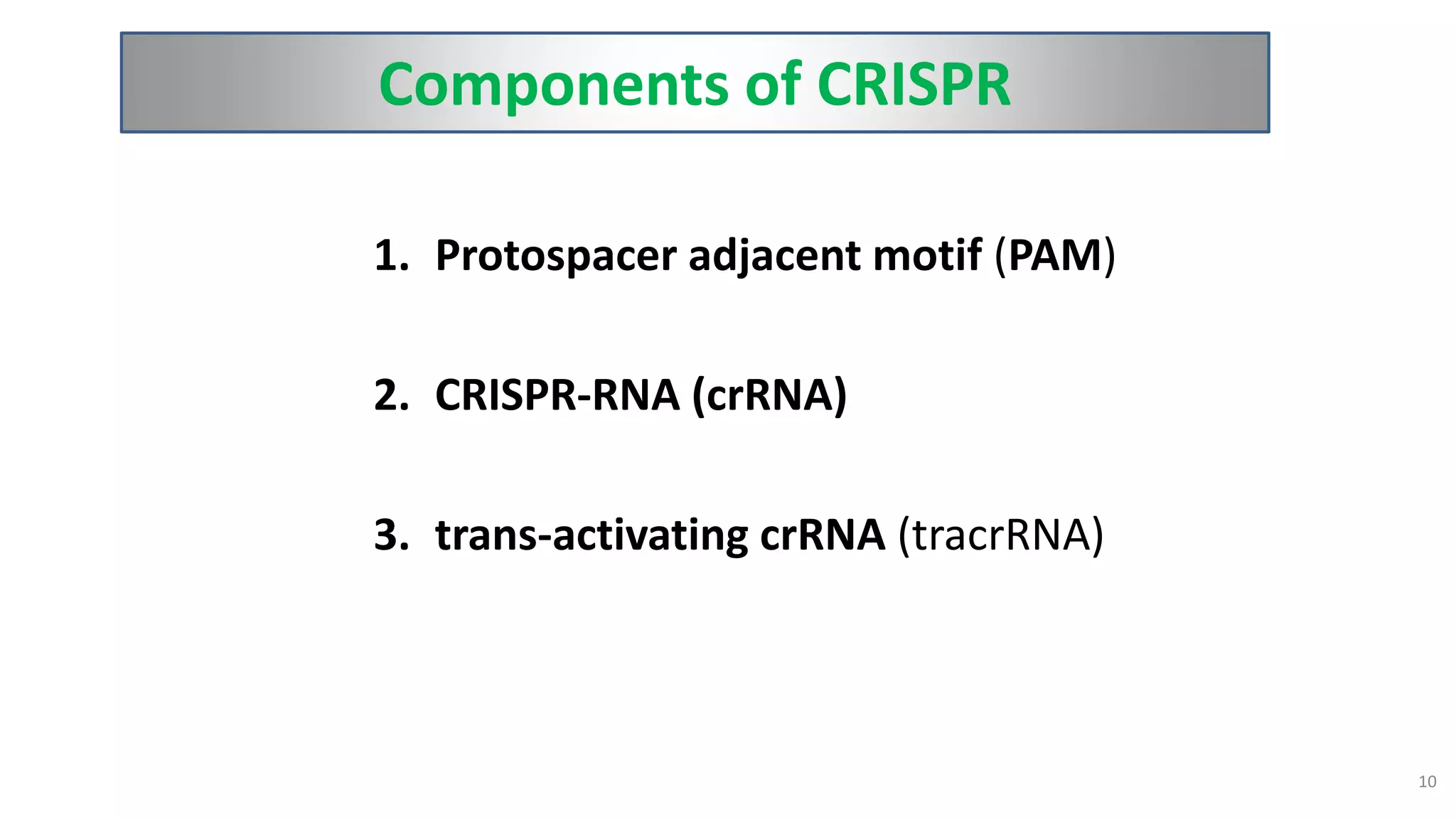 Components of CRISPR

1. Protospacer adjacent motif (PAM)

2. CRISPR-RNA (crRNA)

3. trans-activating crRNA (tracrRNA)

10